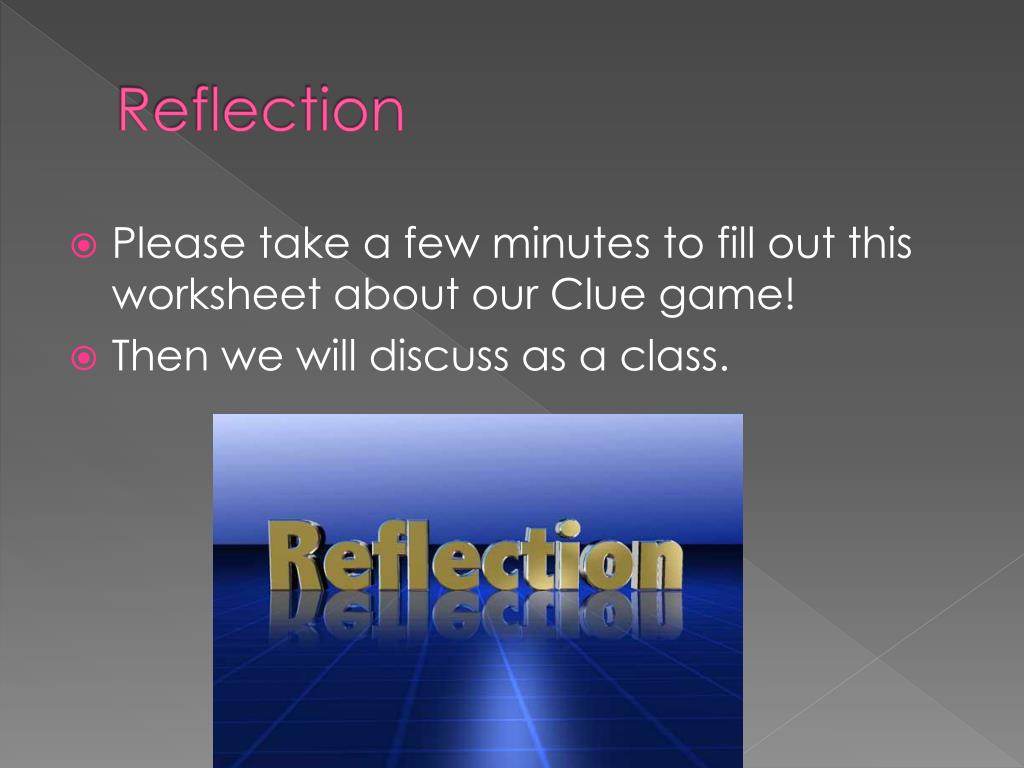 Reflection

Please take a few minutes to fill out this worksheet about our Clue game!

Then we will discuss as a class.

Reflection